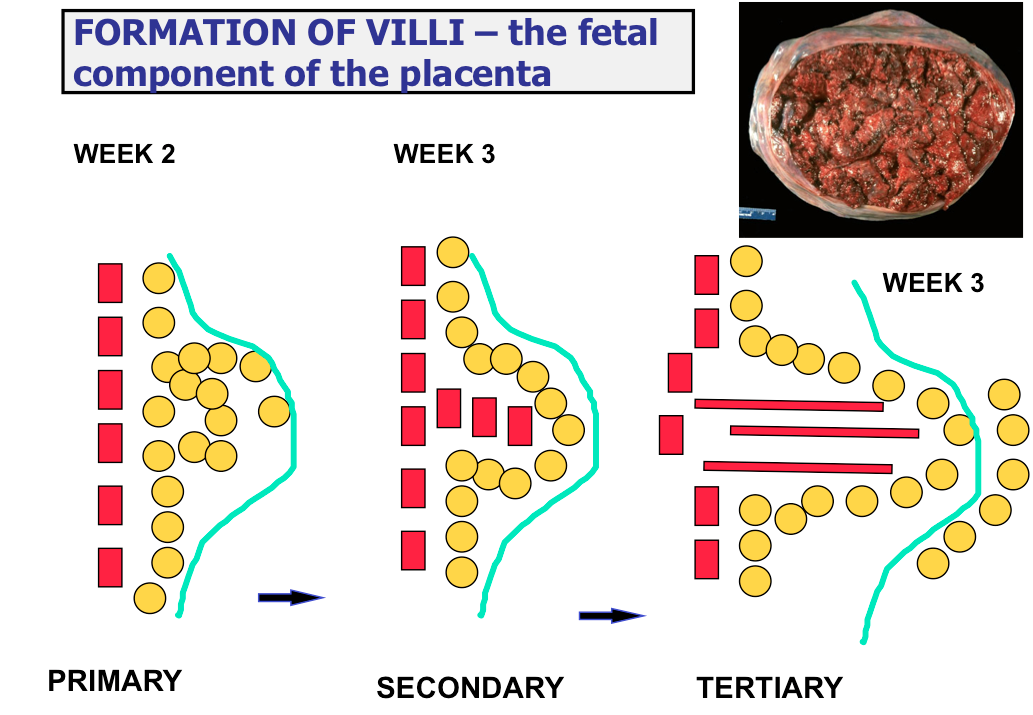 FORMATION OF VILLI – the fetal component of the placenta

WEEK 2

WEEK 3

WEEK 3

PRIMARY

SECONDARY

TERTIARY